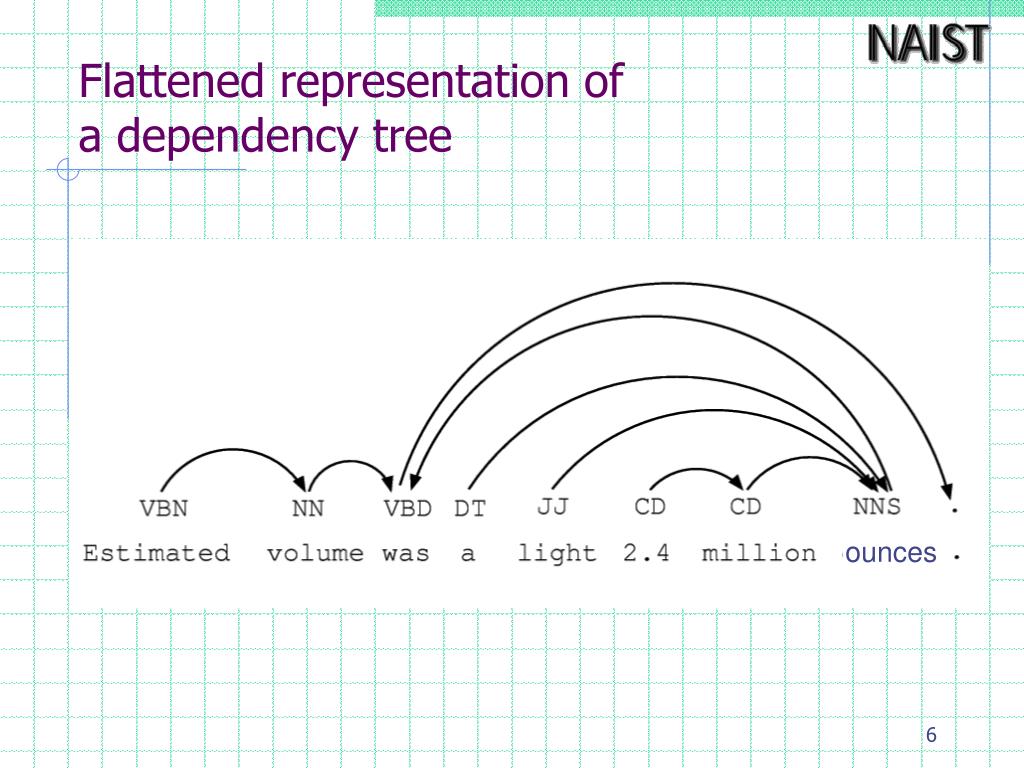 NAIST

Flattened representation of a dependency tree

VBN NN VBD DT JJ CD CD NNS .
Estimated volume was a light 2.4 million ounces .

6